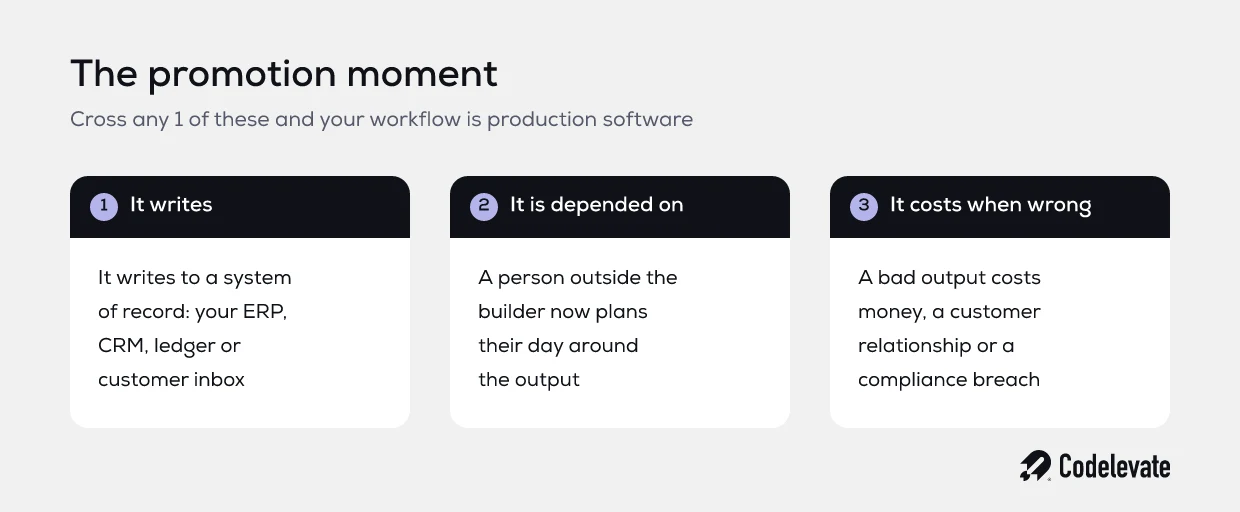 The promotion moment

Cross any 1 of these and your workflow is production software

1 It writes

It writes to a system of record: your ERP, CRM, ledger or customer inbox

2 It is depended on

A person outside the builder now plans their day around the output

3 It costs when wrong

A bad output costs money, a customer relationship or a compliance breach

Codelevate